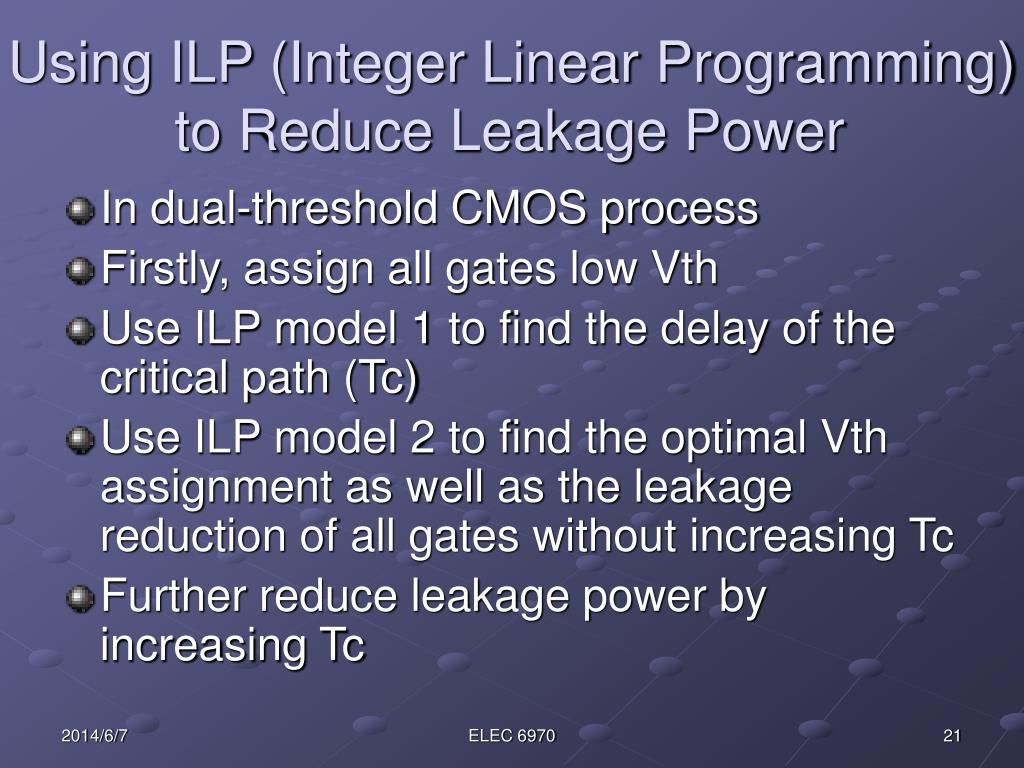 Using ILP (Integer Linear Programming) to Reduce Leakage Power

In dual-threshold CMOS process

Firstly, assign all gates low Vth

Use ILP model 1 to find the delay of the critical path (Tc)

Use ILP model 2 to find the optimal Vth assignment as well as the leakage reduction of all gates without increasing Tc

Further reduce leakage power by increasing Tc

2014/6/7

ELEC 6970

21